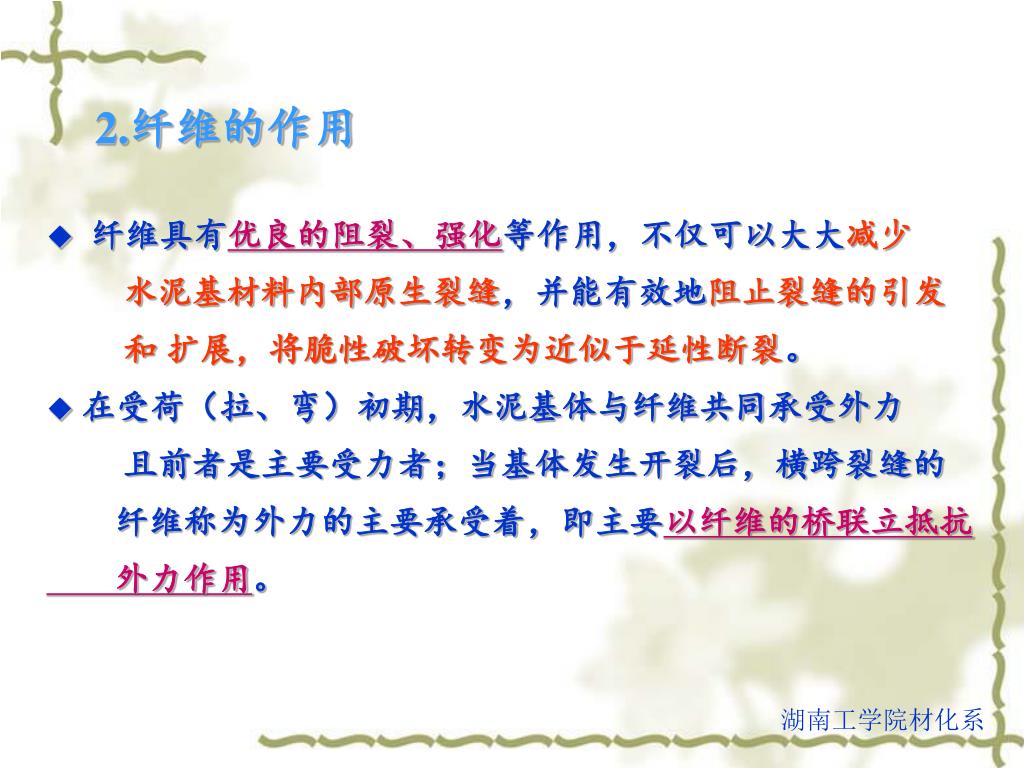 2.纤维的作用

◆ 纤维具有优良的阻裂、强化等作用，不仅可以大大减少水泥基材料内部原生裂缝，并能有效地阻止裂缝的引发和 扩展，将脆性破坏转变为近似于延性断裂。

◆ 在受荷（拉、弯）初期，水泥基体与纤维共同承受外力且前者是主要受力者；当基体发生开裂后，横跨裂缝的纤维称为外力的主要承受着，即主要以纤维的桥联立抵抗外力作用。

湖南工学院材化系